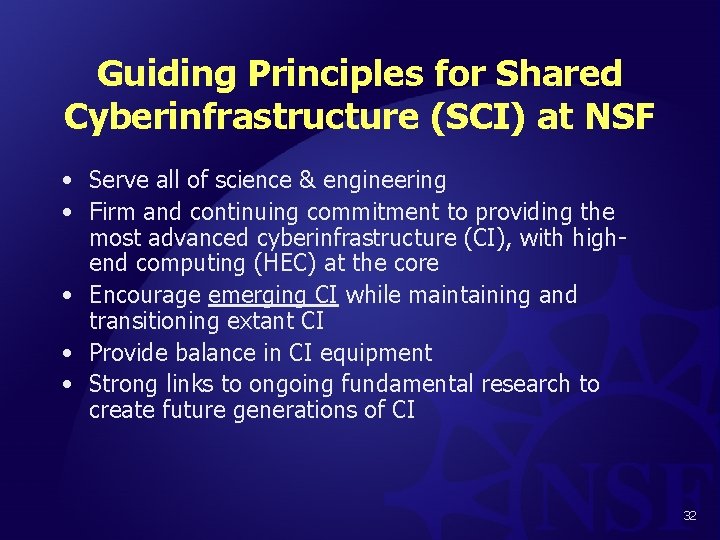 Guiding Principles for Shared Cyberinfrastructure (SCI) at NSF

• Serve all of science & engineering
• Firm and continuing commitment to providing the most advanced cyberinfrastructure (CI), with high-end computing (HEC) at the core
• Encourage emerging CI while maintaining and transitioning extant CI
• Provide balance in CI equipment
• Strong links to ongoing fundamental research to create future generations of CI

NSF

32